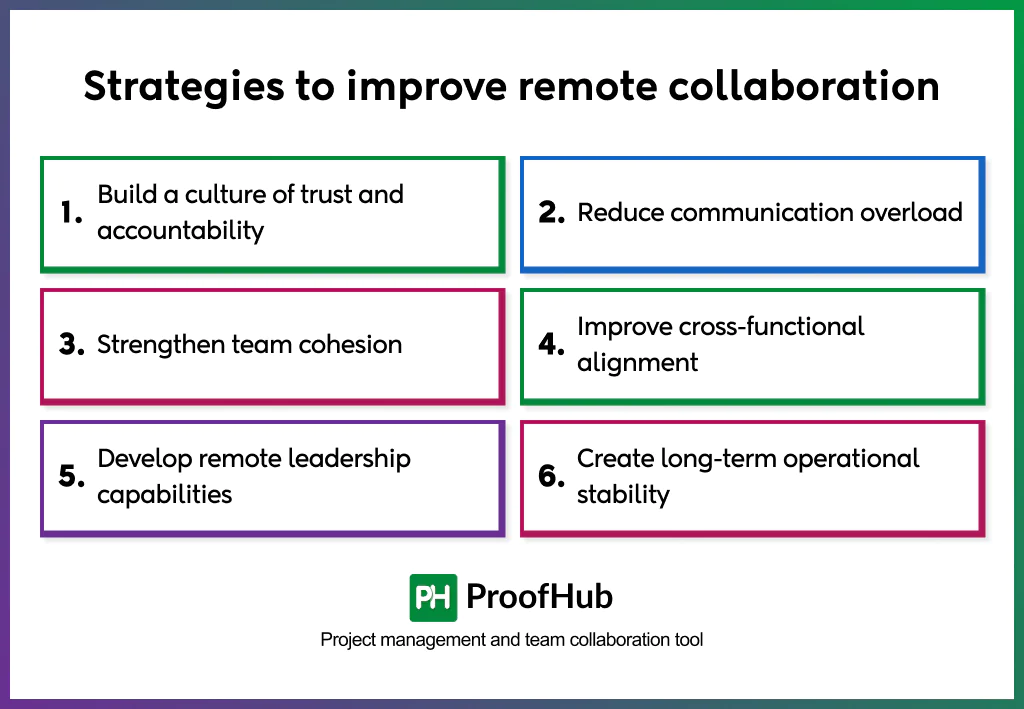 Strategies to improve remote collaboration

1. Build a culture of trust and accountability

2. Reduce communication overload

3. Strengthen team cohesion

4. Improve cross-functional alignment

5. Develop remote leadership capabilities

6. Create long-term operational stability

PH ProofHub

Project management and team collaboration tool